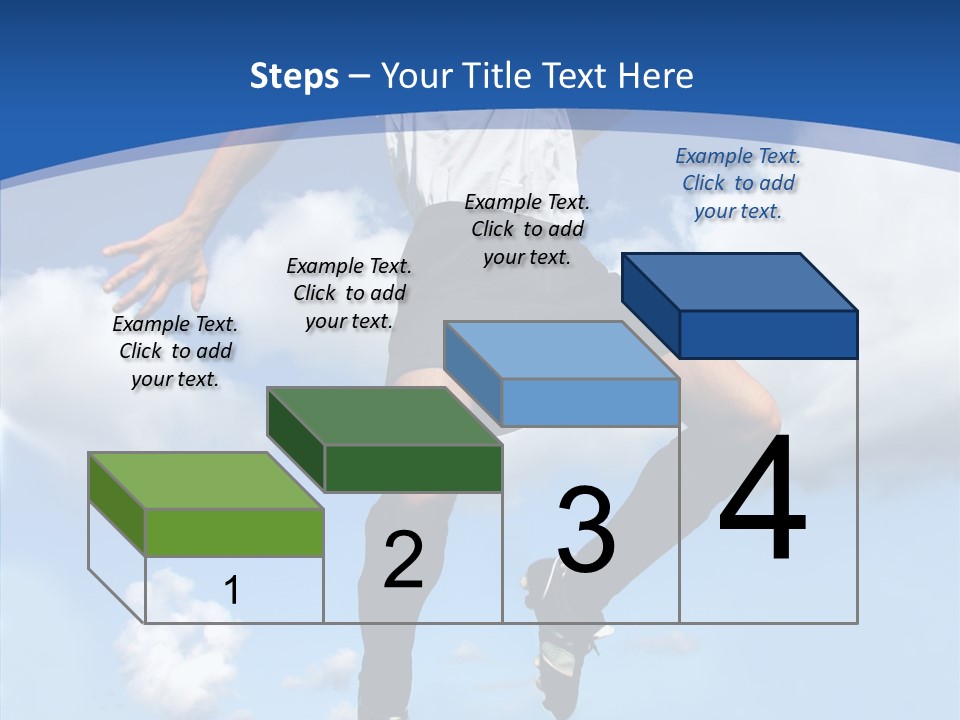 Steps – Your Title Text Here

Example Text. Click to add your text.

Example Text. Click to add your text.

Example Text. Click to add your text.

Example Text. Click to add your text.

1

2

3

4